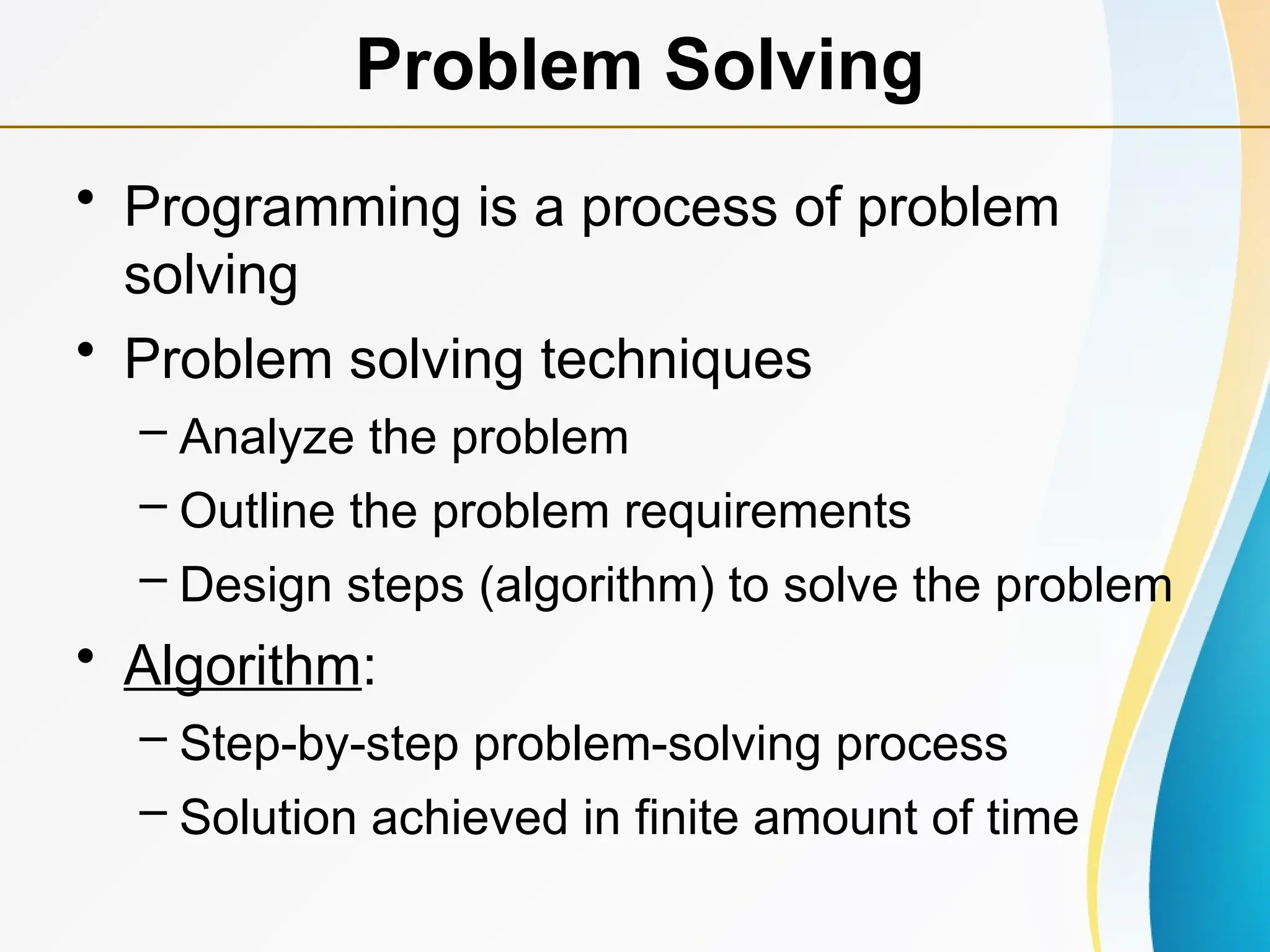 Problem Solving

• Programming is a process of problem solving
• Problem solving techniques
– Analyze the problem
– Outline the problem requirements
– Design steps (algorithm) to solve the problem
• Algorithm:
– Step-by-step problem-solving process
– Solution achieved in finite amount of time